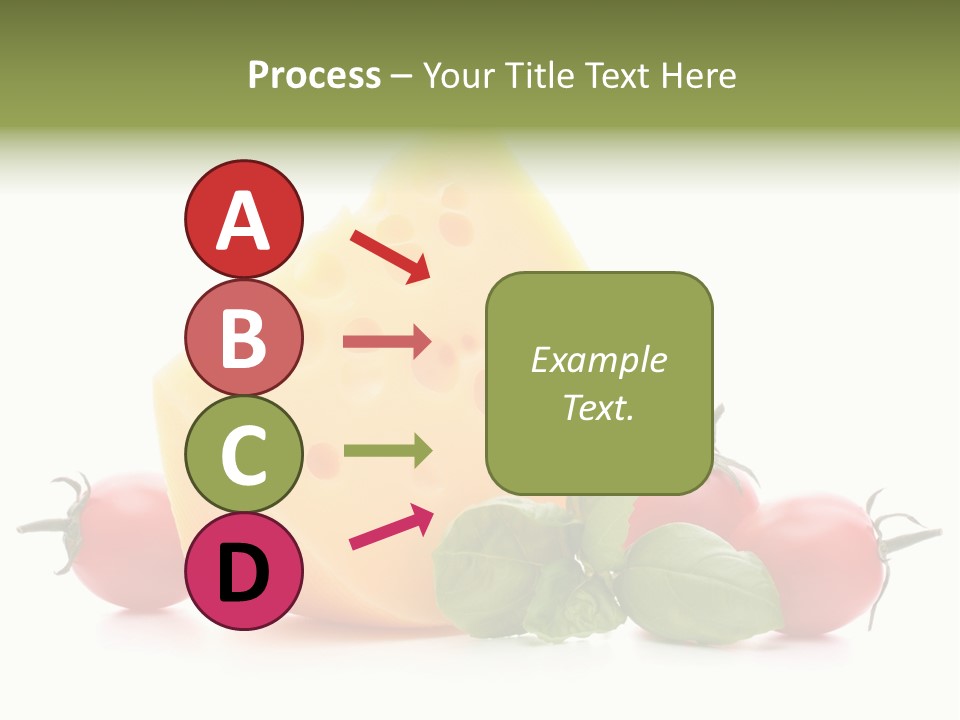 Process – Your Title Text Here

A

B

C

D

Example Text.